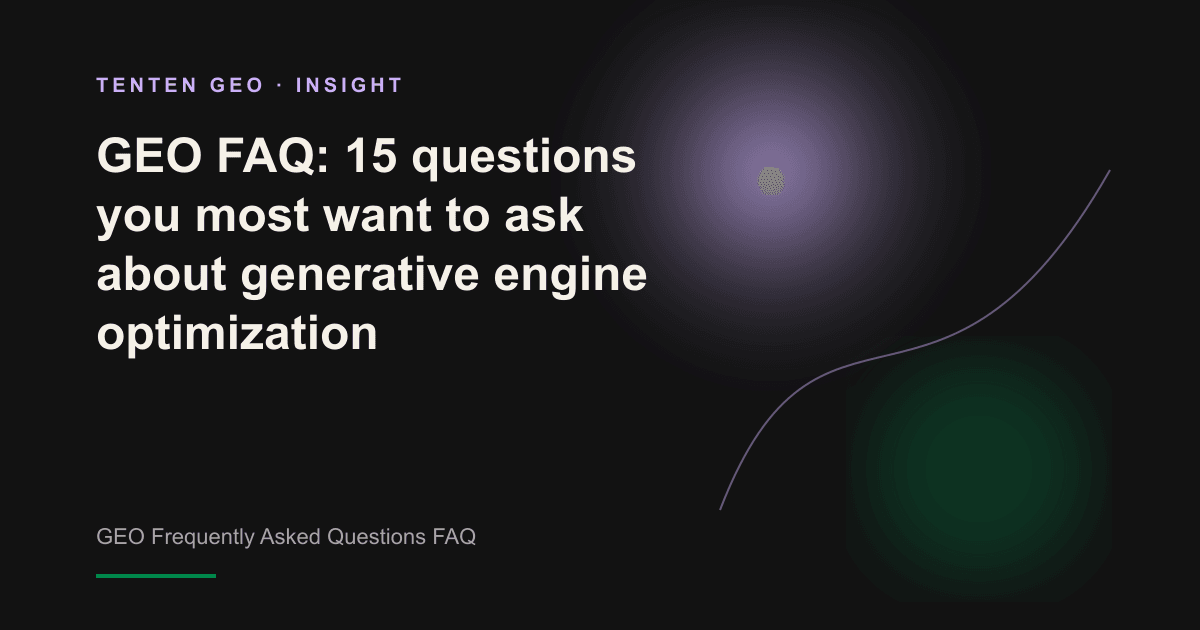 TENTEN GEO · INSIGHT

GEO FAQ: 15 questions you most want to ask about generative engine optimization

GEO Frequently Asked Questions FAQ